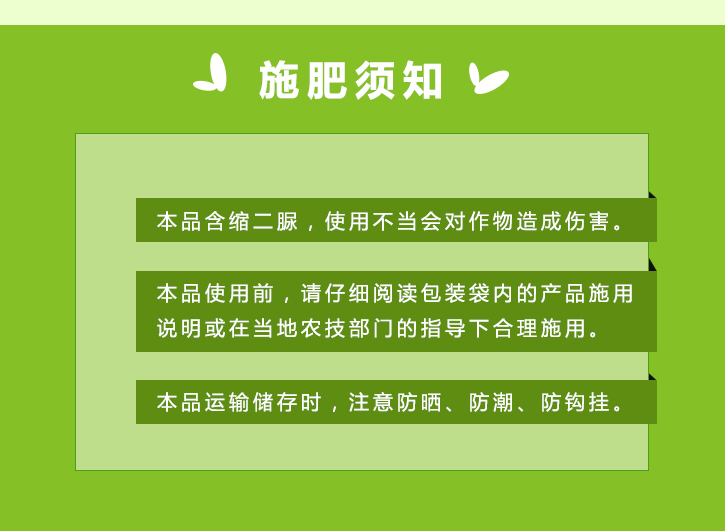 施肥须知

本品含缩二脲，使用不当会对作物造成伤害。

本品使用前，请仔细阅读包装袋内的产品施用说明或在当地农技部门的指导下合理施用。

本品运输储存时，注意防晒、防潮、防钩挂。